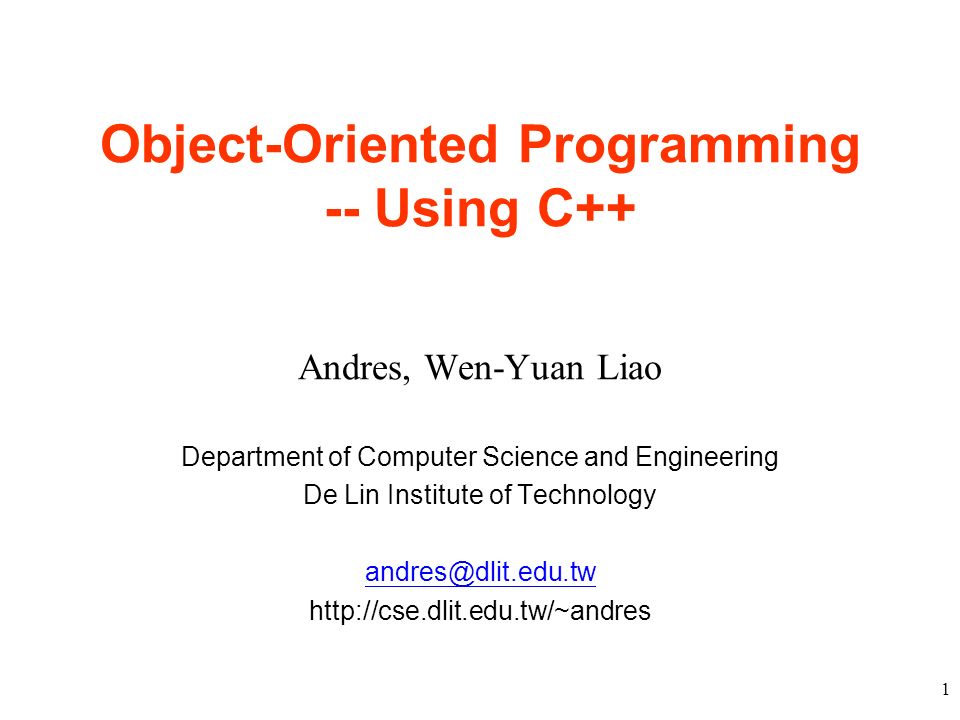 Object-Oriented Programming
-- Using C++

Andres, Wen-Yuan Liao

Department of Computer Science and Engineering
De Lin Institute of Technology

andres@dlit.edu.tw
http://cse.dlit.edu.tw/~andres

1